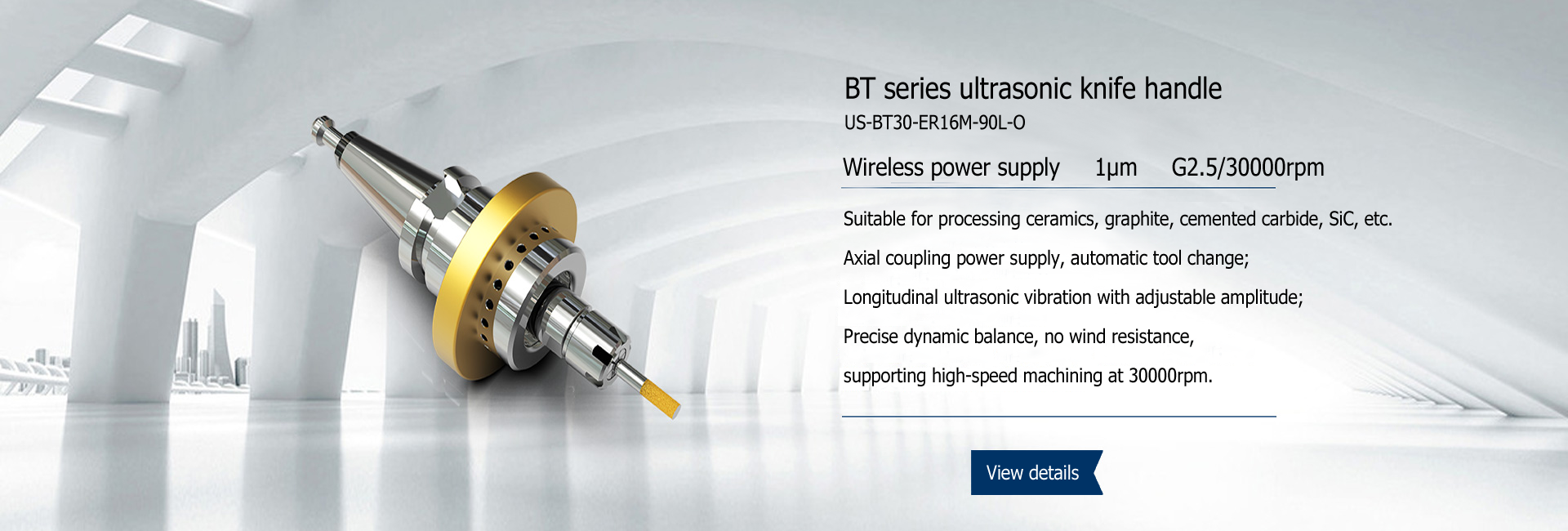 BT series ultrasonic knife handle
US-BT30-ER16M-90L-O

Wireless power supply 1μm G2.5/30000rpm

Suitable for processing ceramics, graphite, cemented carbide, SiC, etc.

Axial coupling power supply, automatic tool change;

Longitudinal ultrasonic vibration with adjustable amplitude;

Precise dynamic balance, no wind resistance,

supporting high-speed machining at 30000rpm.

View details